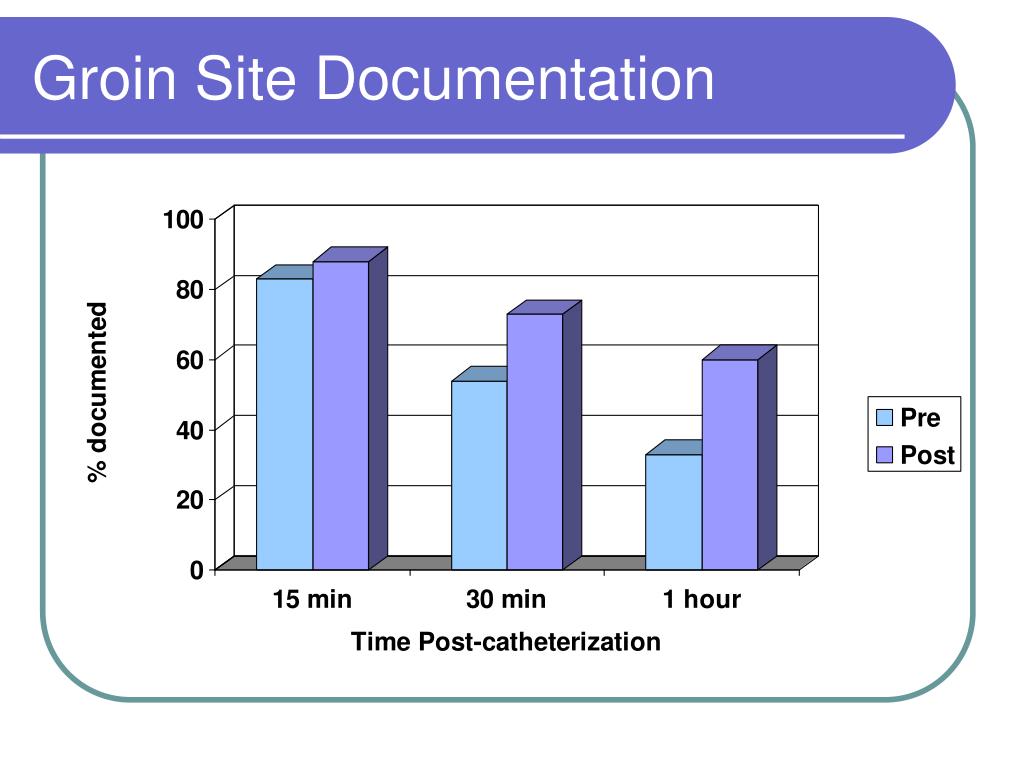 Groin Site Documentation

% documented

100
80
60
40
20
0

15 min
30 min
1 hour

Time Post-catheterization

Pre
Post